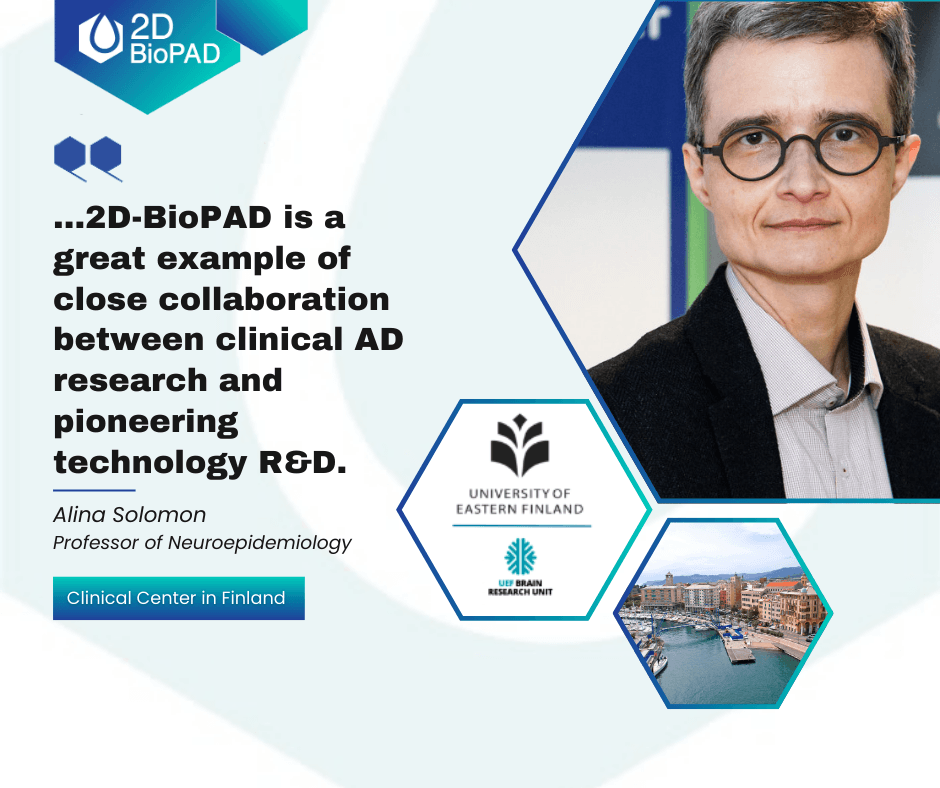 2D BioPAD

...2D-BioPAD is a great example of close collaboration between clinical AD research and pioneering technology R&D.

Alina Solomon
Professor of Neuroepidemiology

Clinical Center in Finland

UNIVERSITY OF EASTERN FINLAND

UEF BRAIN RESEARCH UNIT